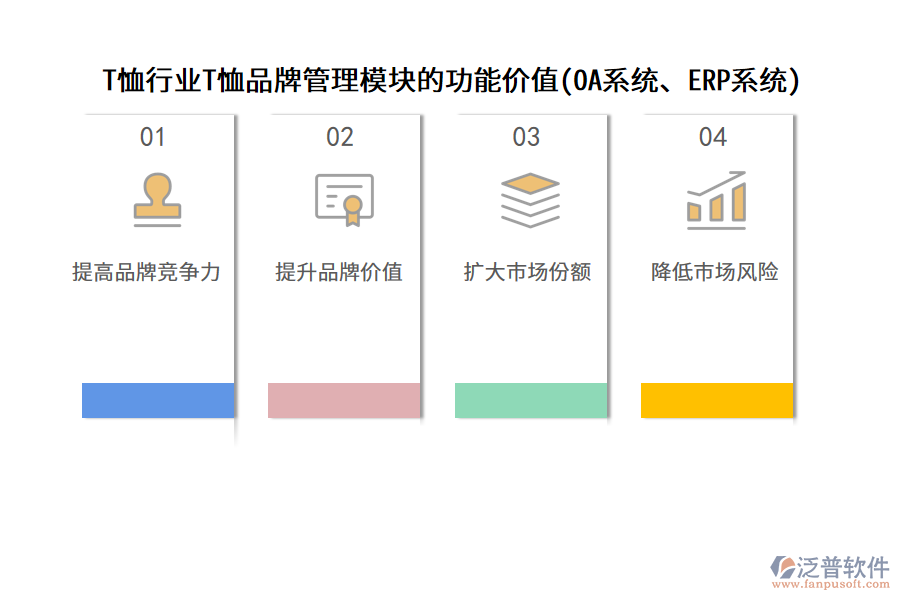 T恤行业T恤品牌管理模块的功能价值(OA系统、ERP系统)

01

提高品牌竞争力

02

提升品牌价值

03

扩大市场份额

04

降低市场风险

泛普软件
www.fanpusoft.com